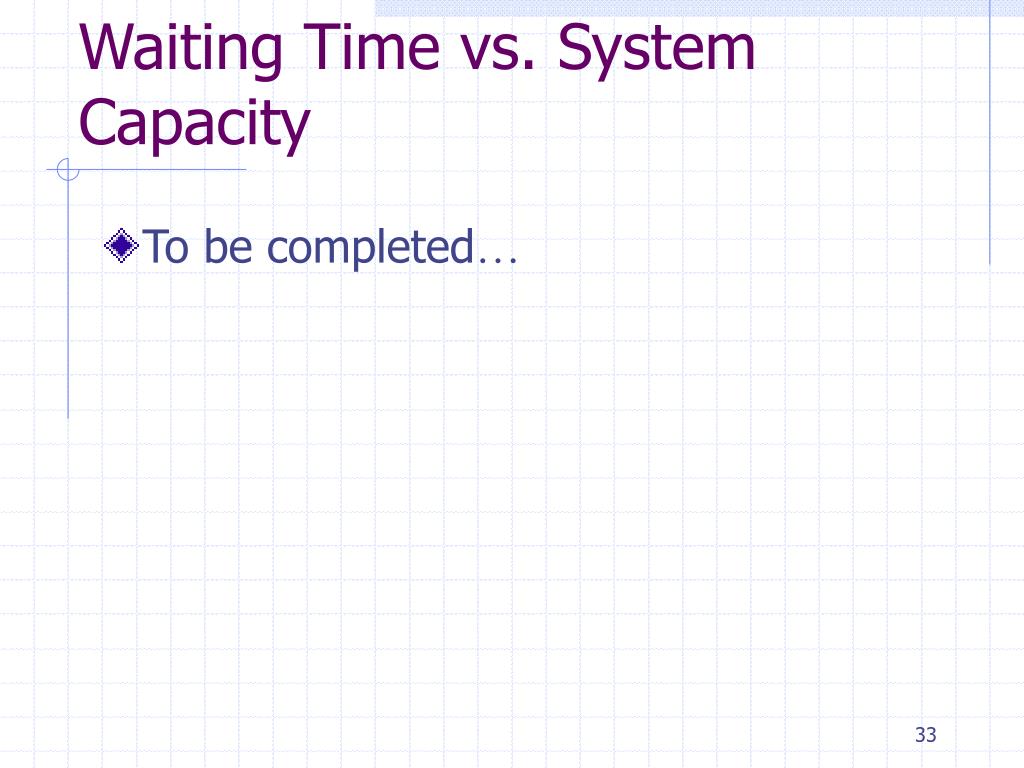 Waiting Time vs. System Capacity

To be completed…

33